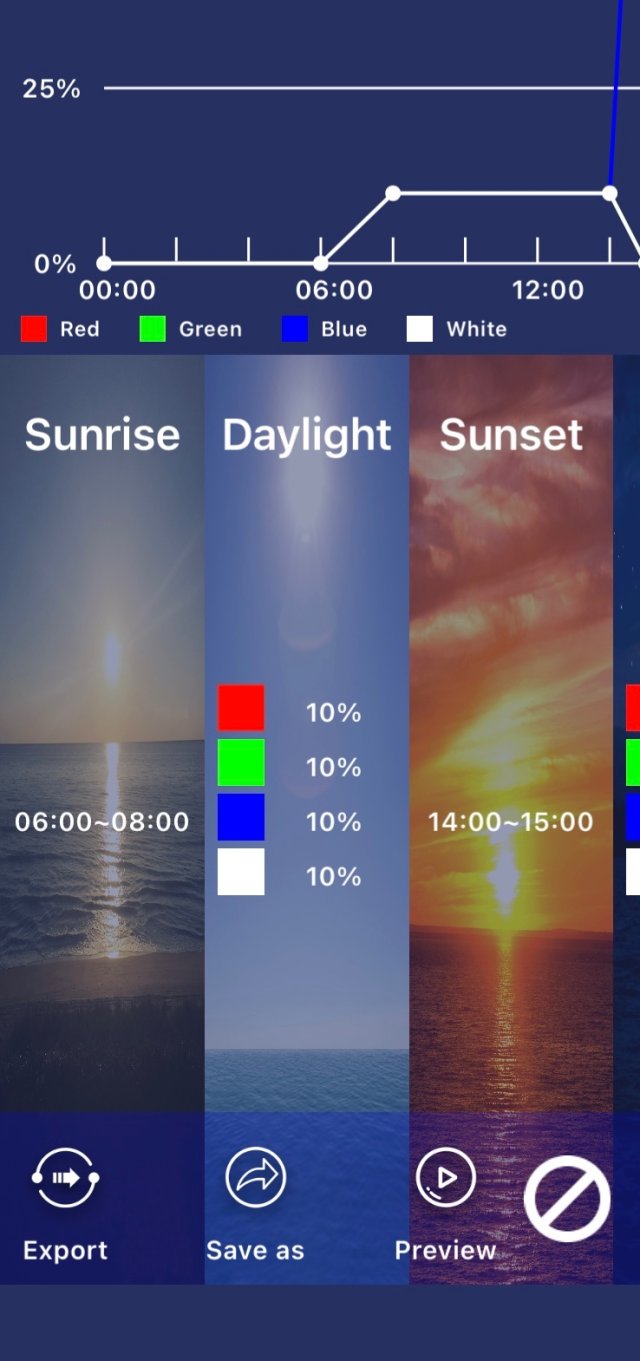 25%

0%

00:00 06:00 12:00

Red Green Blue White

Sunrise

06:00~08:00

Daylight

10%
10%
10%
10%

Sunset

14:00~15:00

Export

Save as

Preview